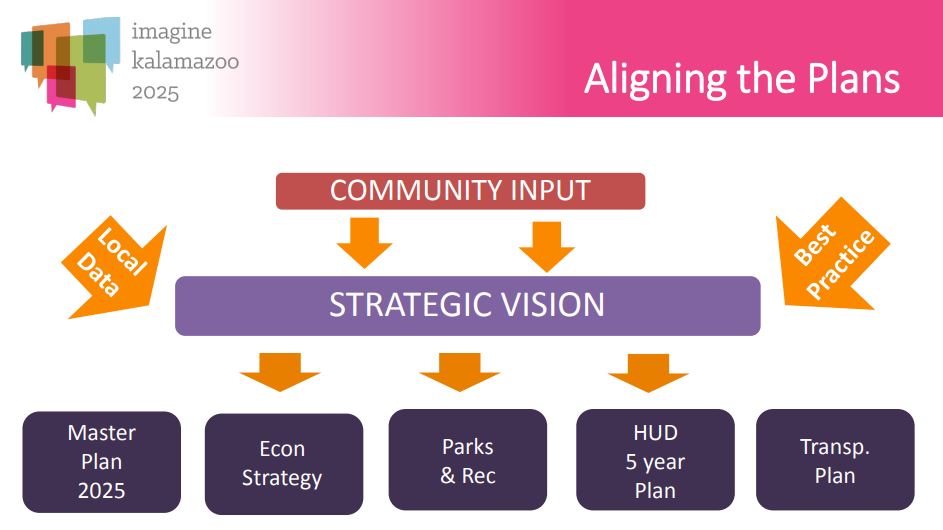 imagine kalamazoo 2025

Aligning the Plans

COMMUNITY INPUT

Local Data

Best Practice

STRATEGIC VISION

Master Plan 2025

Econ Strategy

Parks & Rec

HUD 5 year Plan

Transp. Plan